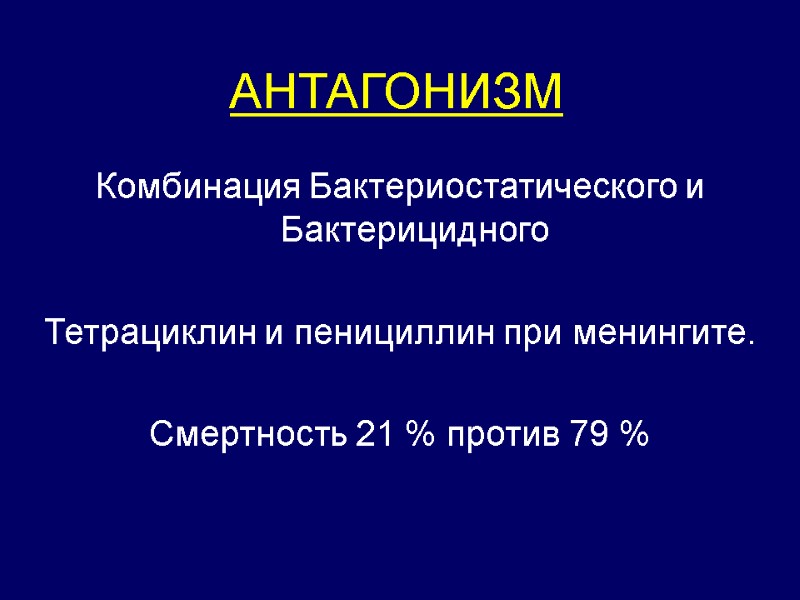 АНТАГОНИЗМ

Комбинация Бактериостатического и Бактерицидного

Тетрациклин и пенициллин при менингите.

Смертность 21 % против 79 %